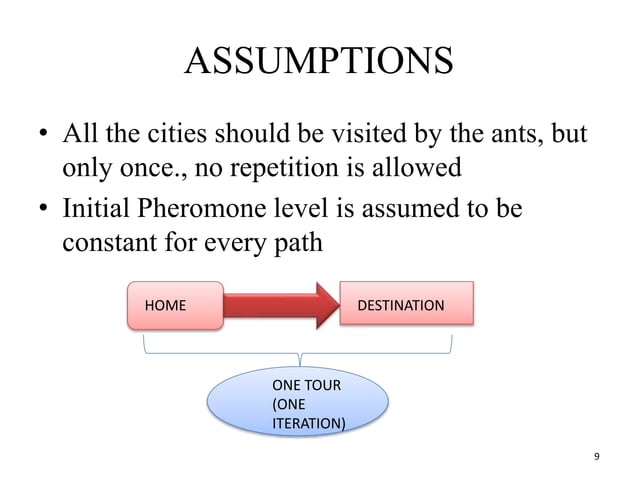 ASSUMPTIONS

• All the cities should be visited by the ants, but only once., no repetition is allowed

• Initial Pheromone level is assumed to be constant for every path

HOME

DESTINATION

ONE TOUR (ONE ITERATION)

9